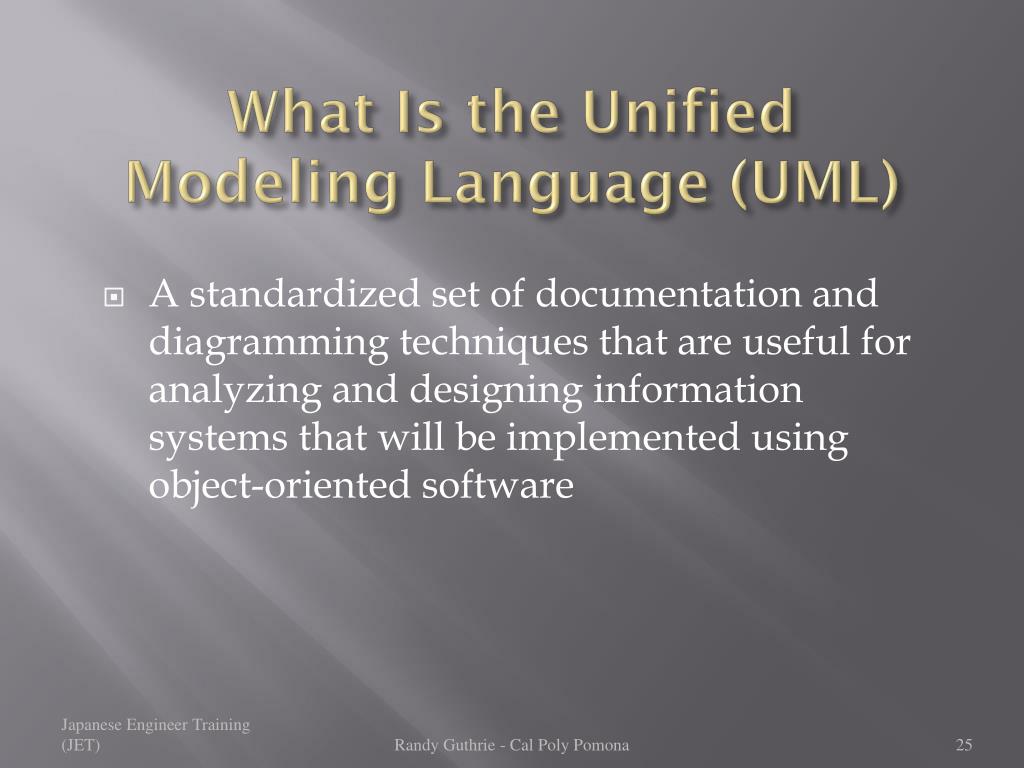 What Is the Unified Modeling Language (UML)

A standardized set of documentation and diagramming techniques that are useful for analyzing and designing information systems that will be implemented using object-oriented software

Japanese Engineer Training (JET)

Randy Guthrie - Cal Poly Pomona

25